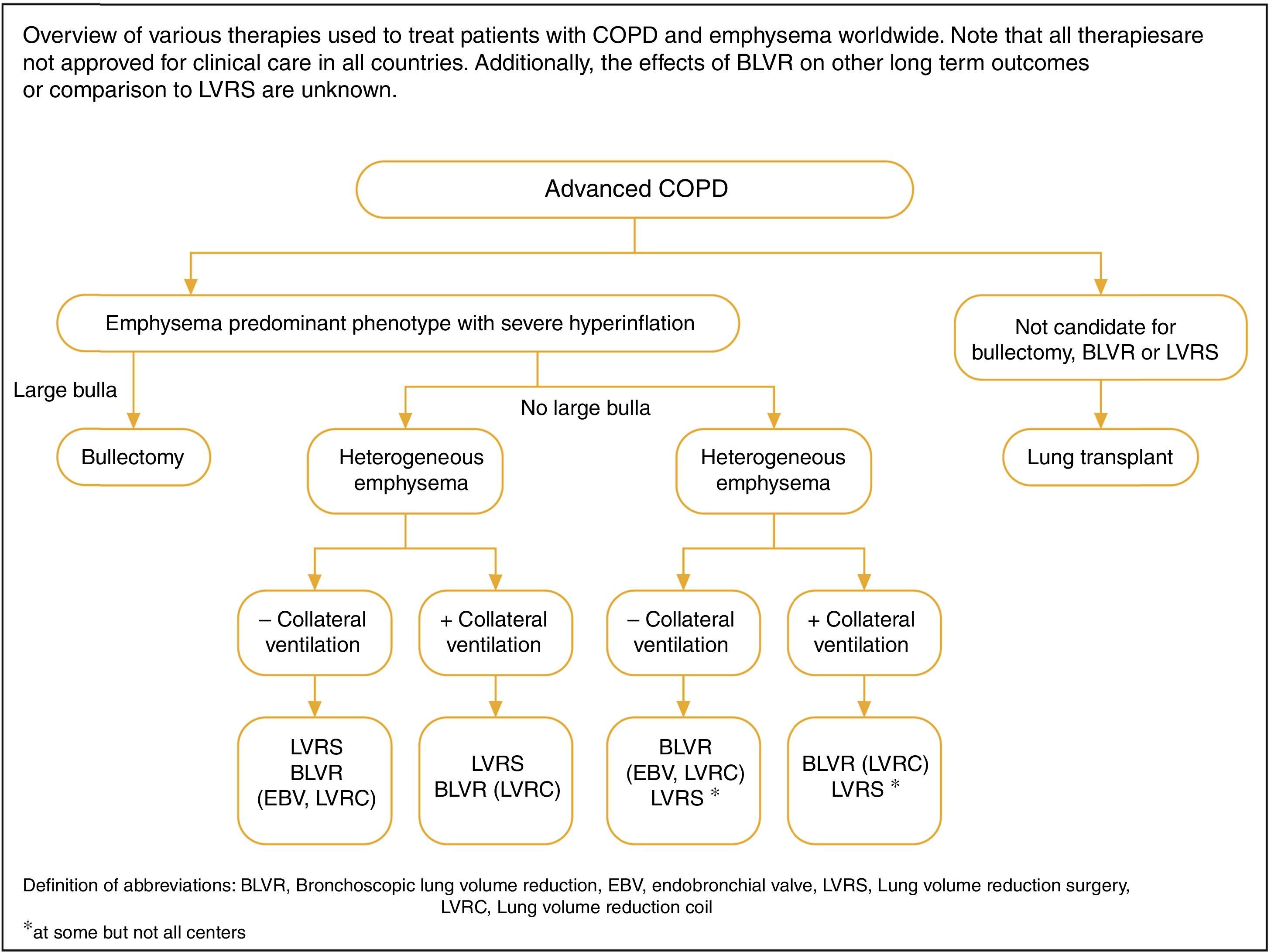 Overview of various therapies used to treat patients with COPD and emphysema worldwide. Note that all therapiesare not approved for clinical care in all countries. Additionally, the effects of BLVR on other long term outcomes or comparison to LVRS are unknown.

Advanced COPD

Emphysema predominant phenotype with severe hyperinflation

Not candidate for bullectomy, BLVR or LVRS

Large bulla

No large bulla

Bullectomy

Heterogeneous emphysema

Heterogeneous emphysema

Lung transplant

– Collateral ventilation

+ Collateral ventilation

– Collateral ventilation

+ Collateral ventilation

LVRS
BLVR
(EBV, LVRC)

LVRS
BLVR (LVRC)

BLVR
(EBV, LVRC)
LVRS *

BLVR (LVRC)
LVRS *

Definition of abbreviations: BLVR, Bronchoscopic lung volume reduction, EBV, endobronchial valve, LVRS, Lung volume reduction surgery, LVRC, Lung volume reduction coil

*at some but not all centers